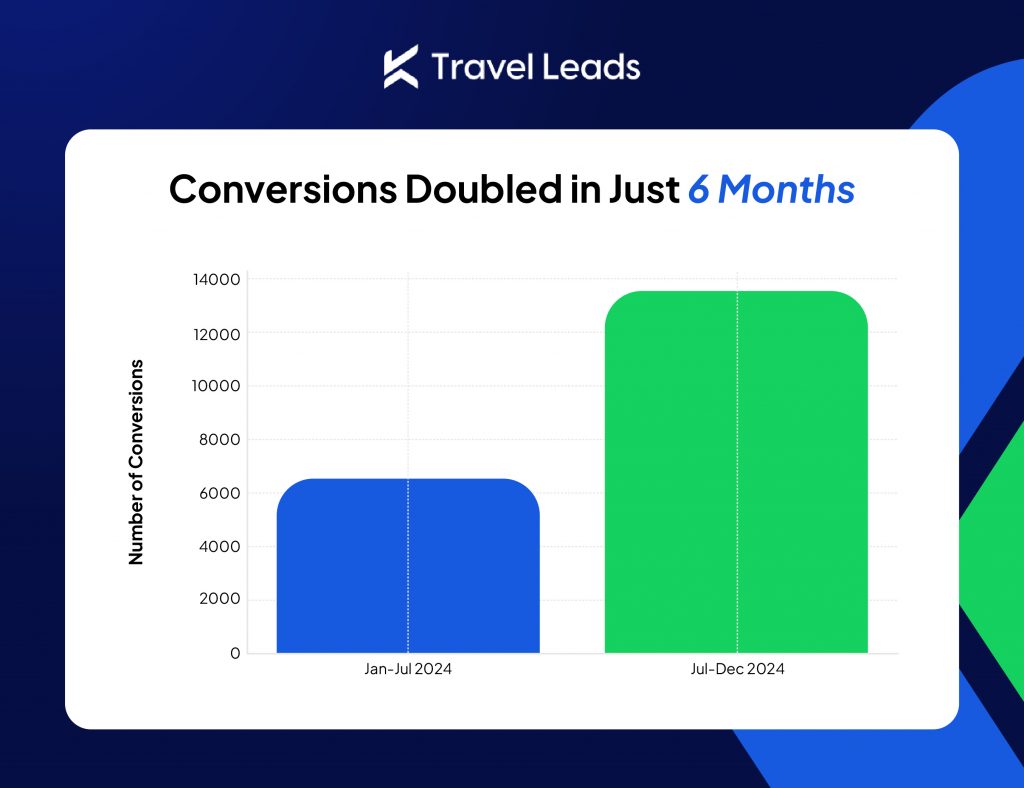 Travel Leads

Conversions Doubled in Just 6 Months

Number of Conversions

14000
12000
10000
8000
6000
4000
2000
0

Jan-Jul 2024
Jul-Dec 2024